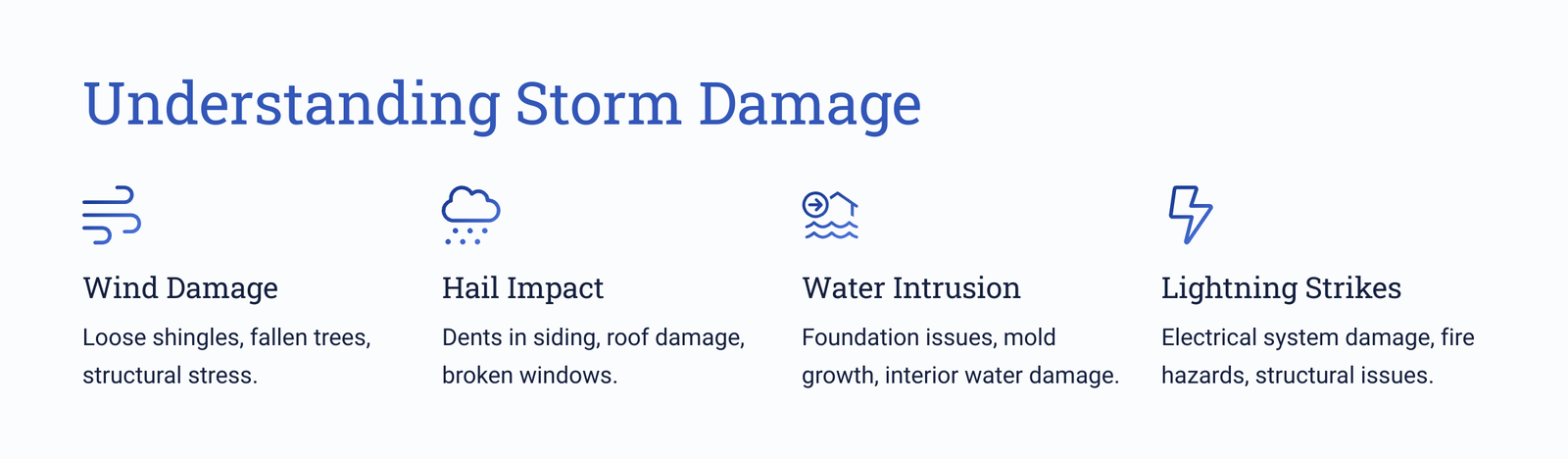 Understanding Storm Damage

Wind Damage

Loose shingles, fallen trees, structural stress.

Hail Impact

Dents in siding, roof damage, broken windows.

Water Intrusion

Foundation issues, mold growth, interior water damage.

Lightning Strikes

Electrical system damage, fire hazards, structural issues.